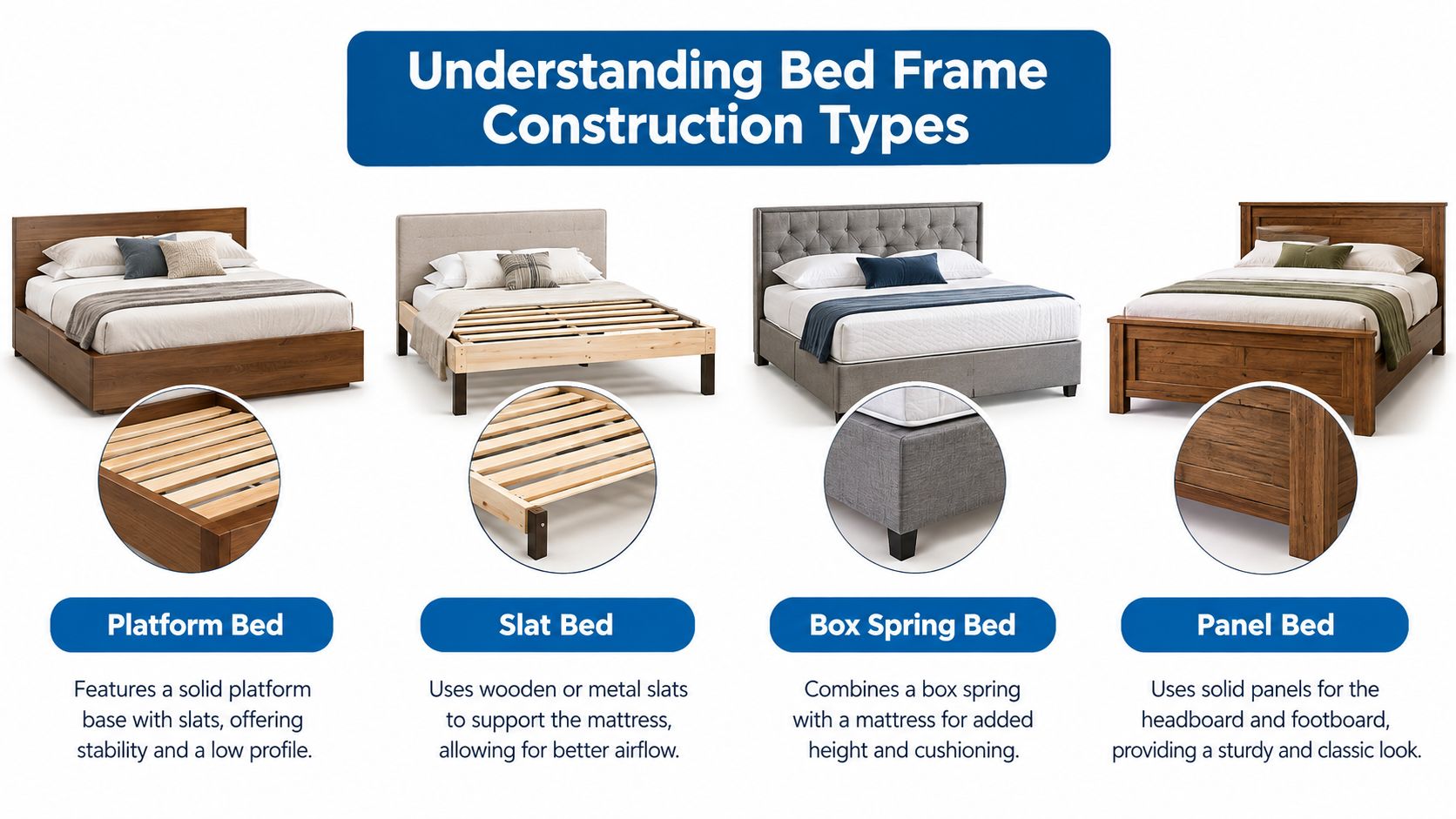 Understanding Bed Frame Construction Types

Platform Bed

Features a solid platform base with slats, offering stability and a low profile.

Slat Bed

Uses wooden or metal slats to support the mattress, allowing for better airflow.

Box Spring Bed

Combines a box spring with a mattress for added height and cushioning.

Panel Bed

Uses solid panels for the headboard and footboard, providing a sturdy and classic look.